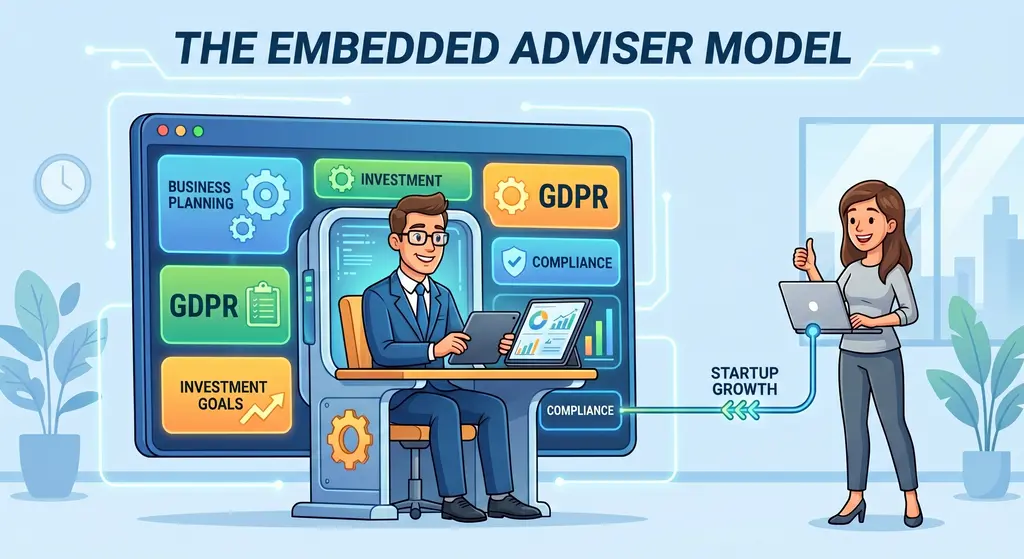 THE EMBEDDED ADVISER MODEL

BUSINESS PLANNING

INVESTMENT

GDPR

COMPLIANCE

GDPR

INVESTMENT GOALS

COMPLIANCE

STARTUP GROWTH